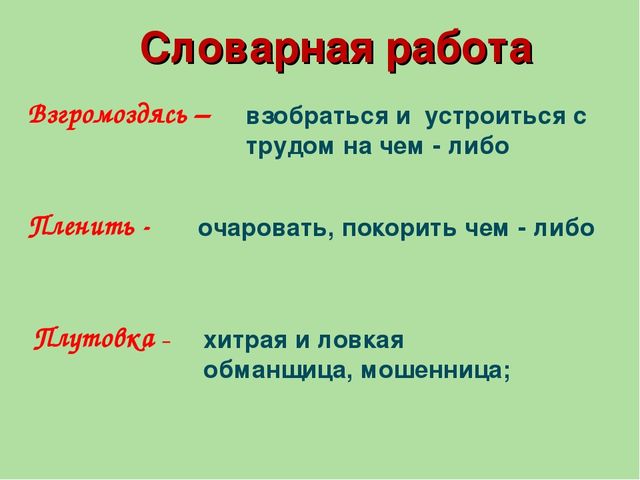 Словарная работа

Взгромоздясь – взобраться и устроиться с трудом на чем - либо

Пленить - очаровать, покорить чем - либо

Плутовка - хитрая и ловкая обманщица, мошенница;